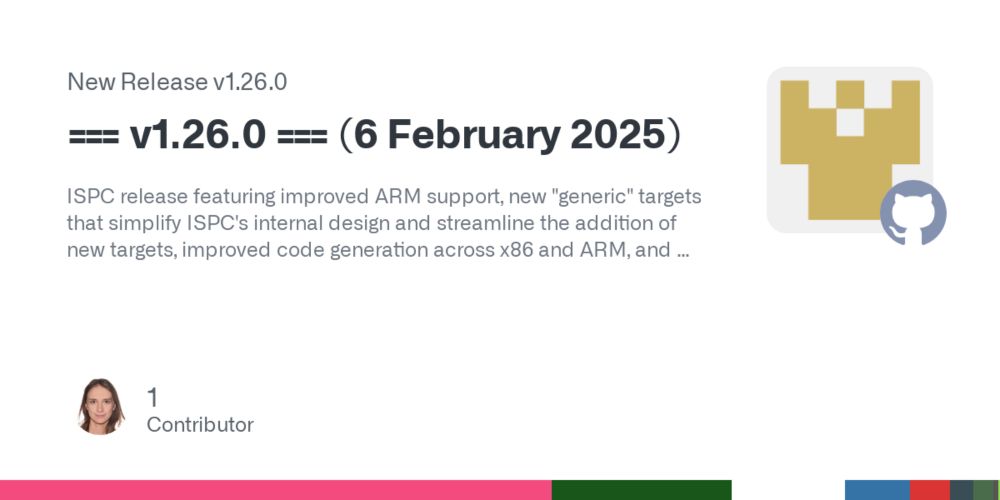 New Release v1.26.0

=== v1.26.0 === (6 February 2025)

ISPC release featuring improved ARM support, new "generic" targets that simplify ISPC's internal design and streamline the addition of new targets, improved code generation across x86 and ARM, and ...

1
Contributor